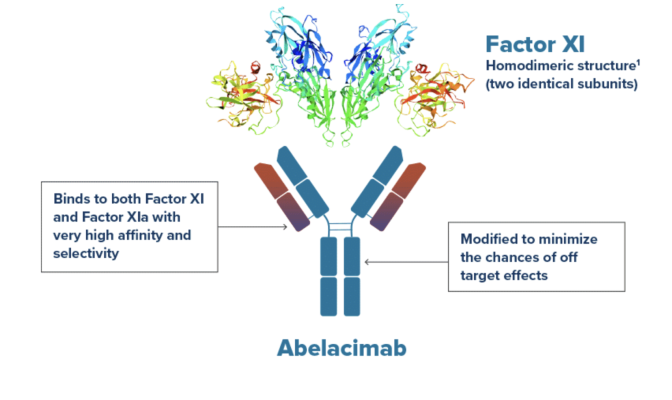 Factor XI
Homodimeric structure¹
(two identical subunits)

Binds to both Factor XI and Factor XIa with very high affinity and selectivity

Modified to minimize the chances of off target effects

Abelacimab